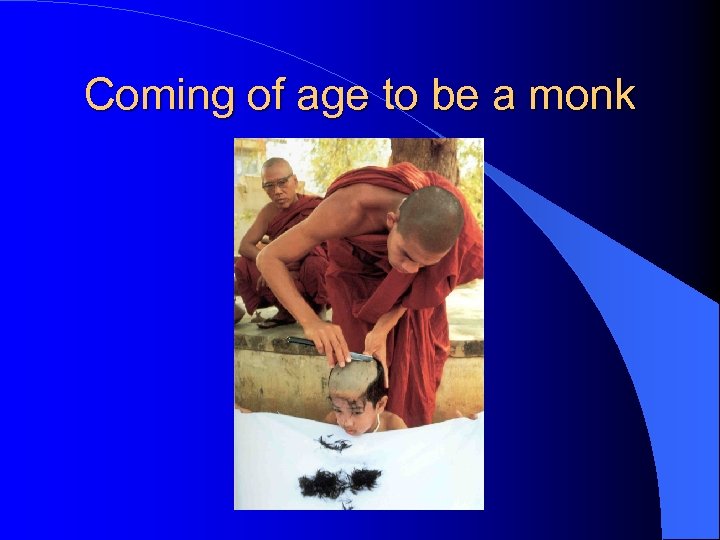 Coming of age to be a monk